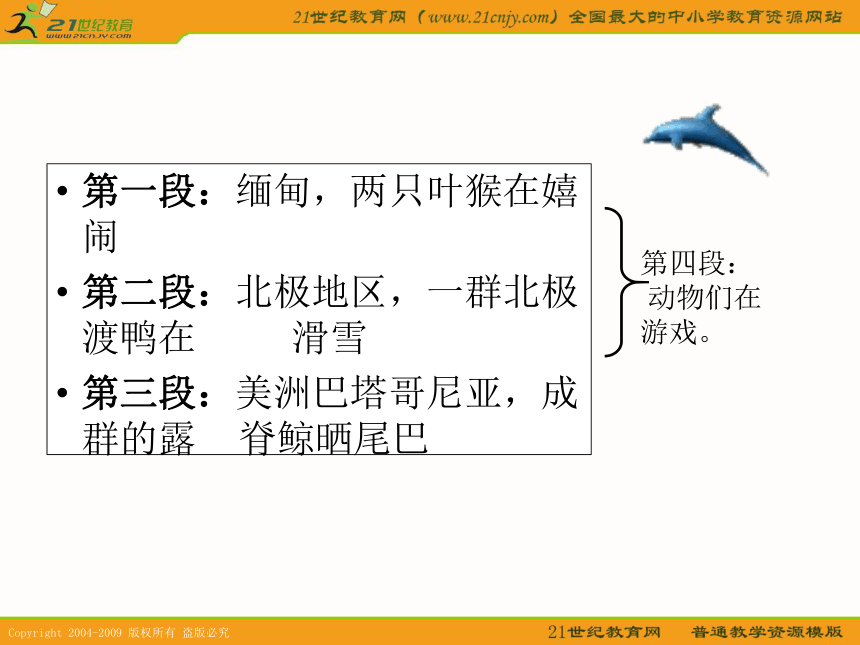 21世纪教育
www.21cnjy.com

21世纪教育网（www.21cnjy.com）全国最大的中小学教育资源网站

• 第一段：缅甸，两只叶猴在嬉闹
• 第二段：北极地区，一群北极渡鸭在 滑雪
• 第三段：美洲巴塔哥尼亚，成群的露 脊鲸晒尾巴

第四段：动物们在游戏。

Copyright 2004-2009 版权所有 盗版必究

21世纪教育网 普通教学资源模版